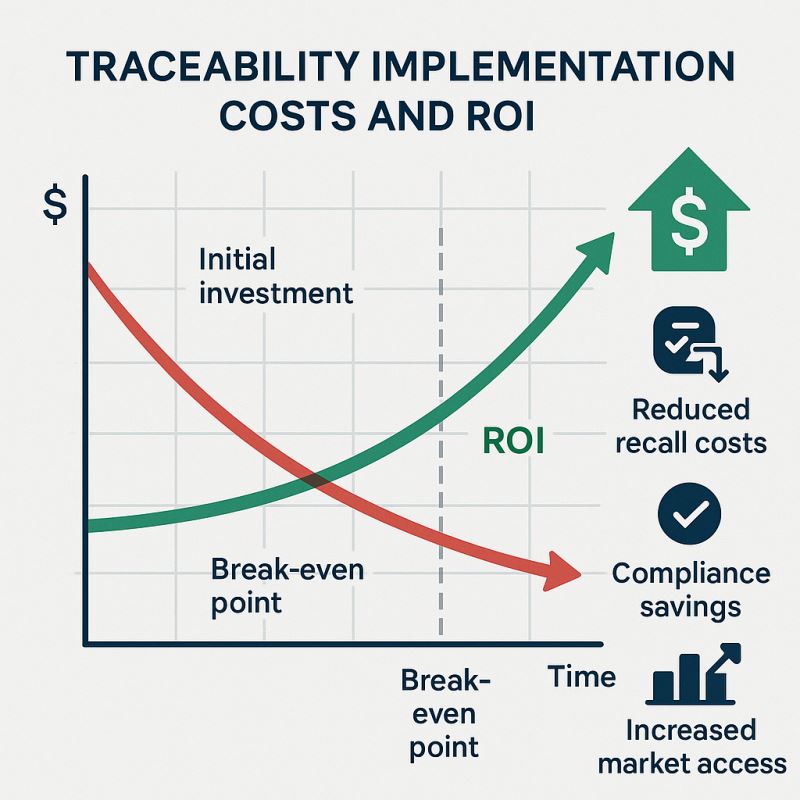 TRACEABILITY IMPLEMENTATION COSTS AND ROI

$

Initial investment

ROI

Break-even point

Break-even point

Time

$

Reduced recall costs

Compliance savings

Increased market access